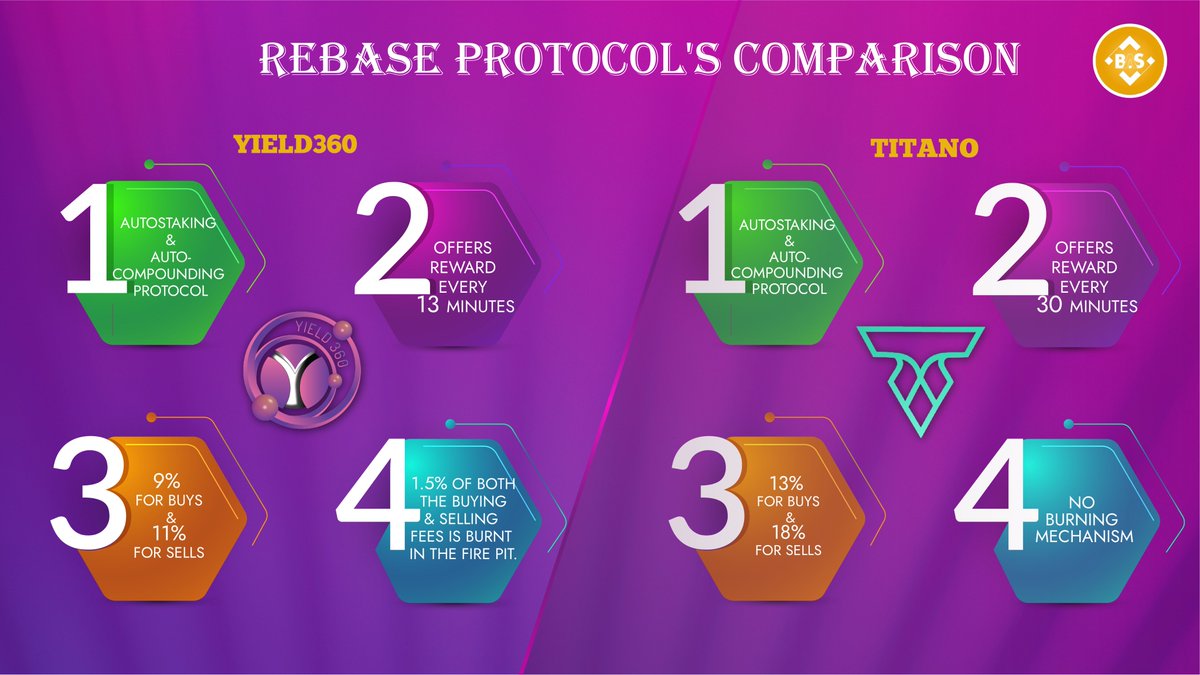 REBASE PROTOCOL'S COMPARISON

B.S

YIELD360

1 AUTOSTAKING & AUTO-COMPOUNDING PROTOCOL

2 OFFERS REWARD EVERY 13 MINUTES

YIELD360

3 9% FOR BUYS & 11% FOR SELLS

4 1.5% OF BOTH THE BUYING & SELLING FEES IS BURNT IN THE FIRE PIT.

TITANO

1 AUTOSTAKING & AUTO-COMPOUNDING PROTOCOL

2 OFFERS REWARD EVERY 30 MINUTES

3 13% FOR BUYS & 18% FOR SELLS

4 NO BURNING MECHANISM